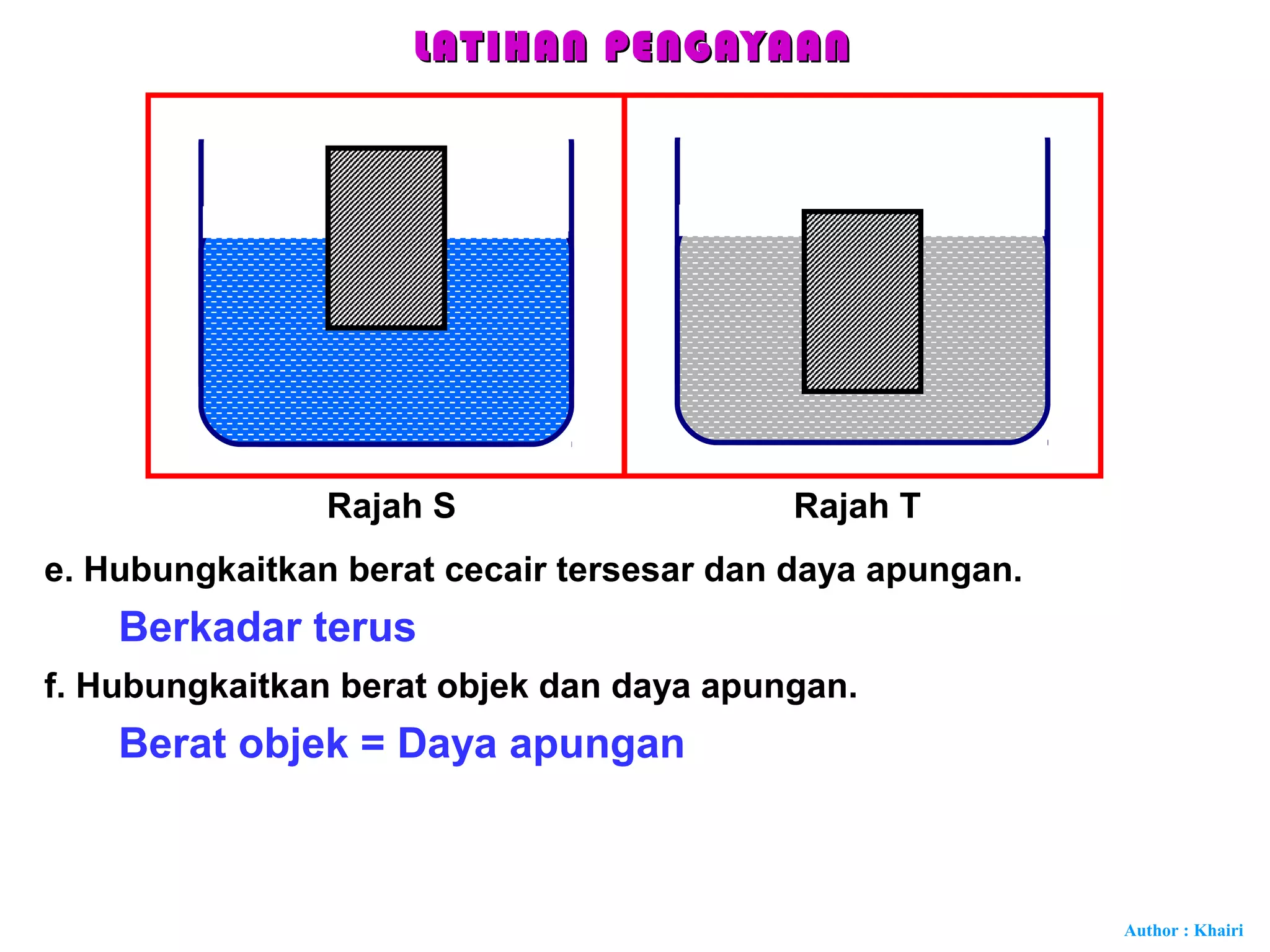 LATIHAN PENGAYAAN

Rajah S

Rajah T

e. Hubungkaitkan berat cecair tersesar dan daya apungan.

Berkadar terus

f. Hubungkaitkan berat objek dan daya apungan.

Berat objek = Daya apungan

Author : Khairi